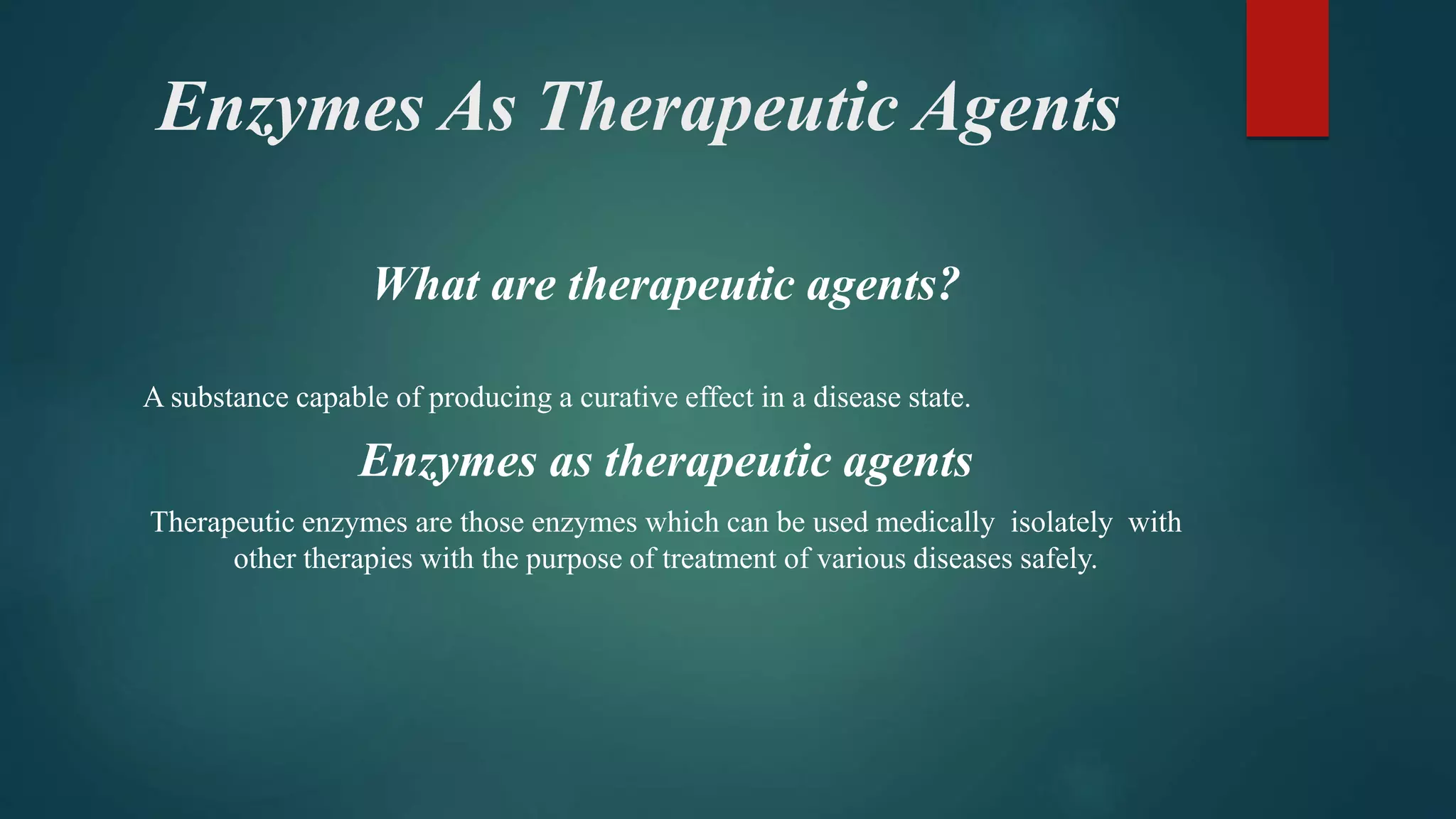 Enzymes As Therapeutic Agents

What are therapeutic agents?

A substance capable of producing a curative effect in a disease state.

Enzymes as therapeutic agents

Therapeutic enzymes are those enzymes which can be used medically isolately with other therapies with the purpose of treatment of various diseases safely.